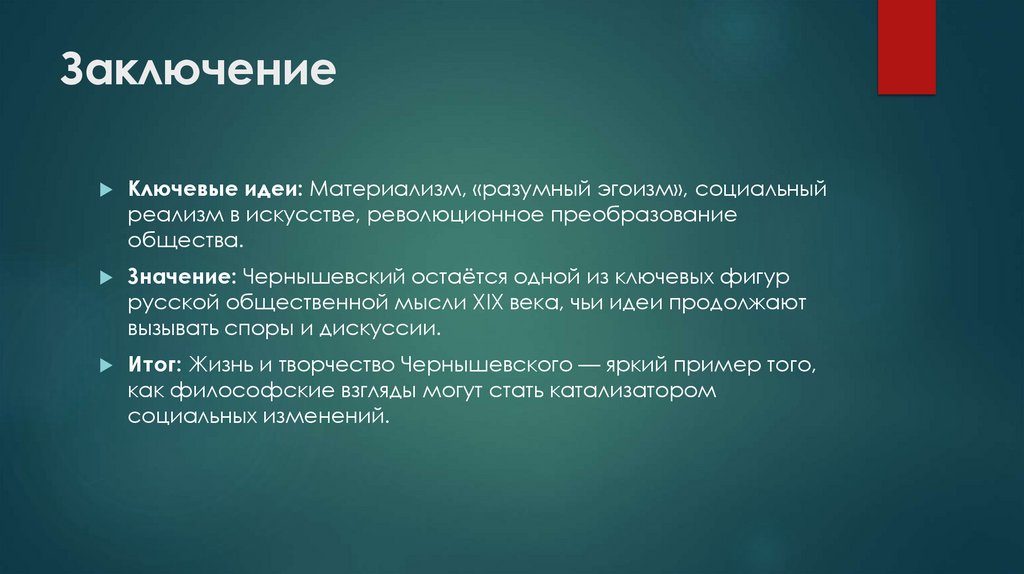 Заключение

Ключевые идеи: Материализм, «разумный эгоизм», социальный реализм в искусстве, революционное преобразование общества.

Значение: Чернышевский остаётся одной из ключевых фигур русской общественной мысли XIX века, чьи идеи продолжают вызывать споры и дискуссии.

Итог: Жизнь и творчество Чернышевского — яркий пример того, как философские взгляды могут стать катализатором социальных изменений.